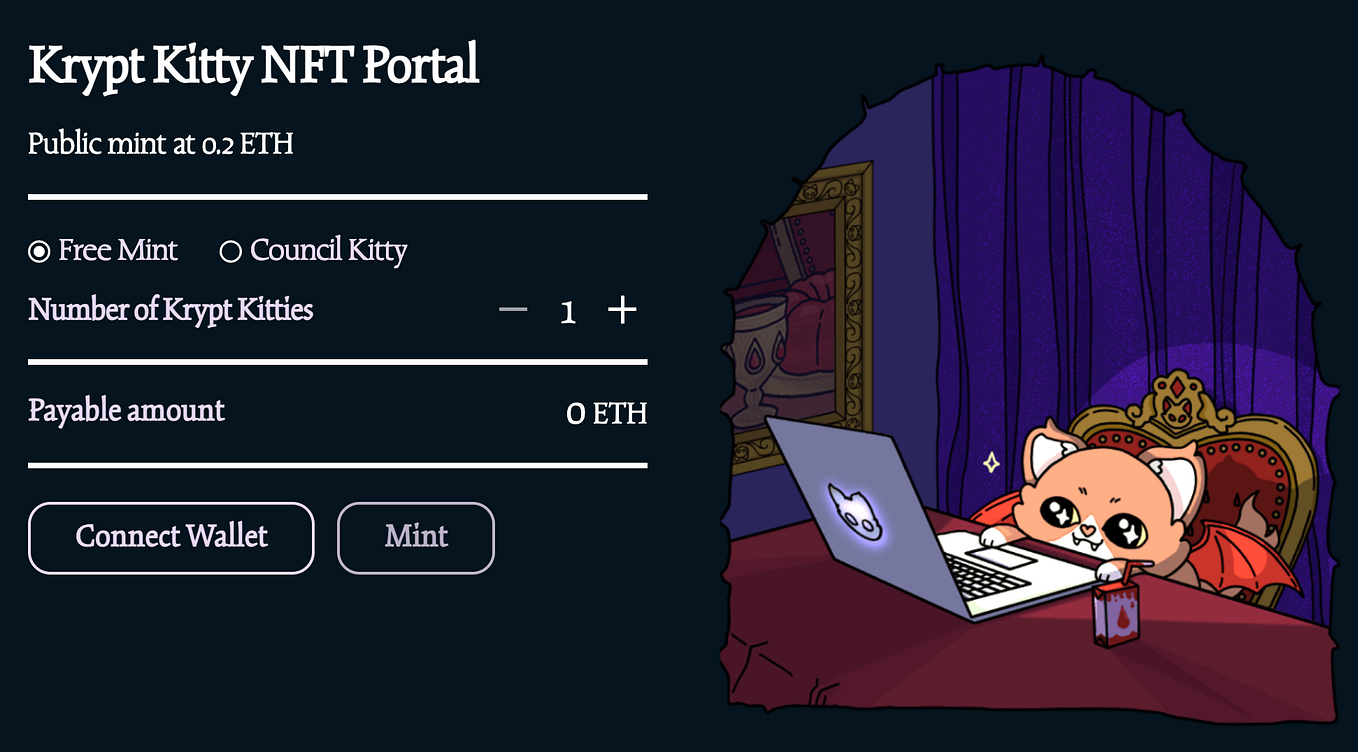 Krypt Kitty NFT Portal

Public mint at 0.2 ETH

Free Mint Council Kitty

Number of Krypt Kitties − 1 +

Payable amount 0 ETH

Connect Wallet Mint